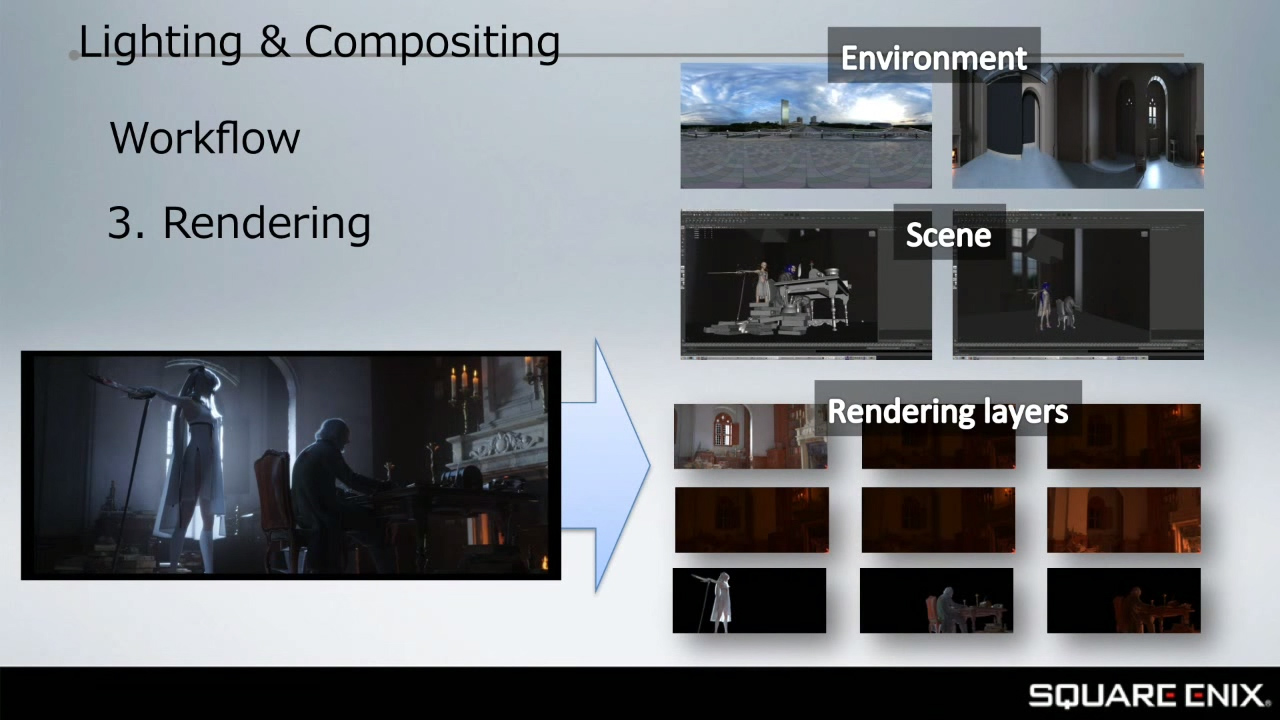 Lighting & Compositing

Workflow

3. Rendering

Environment

Scene

Rendering layers

SQUARE ENIX.